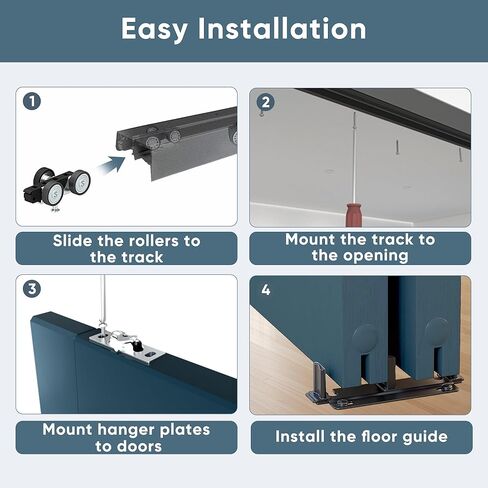 Easy Installation

1

Slide the rollers to the track

2

Mount the track to the opening

3

Mount hanger plates to doors

4

Install the floor guide